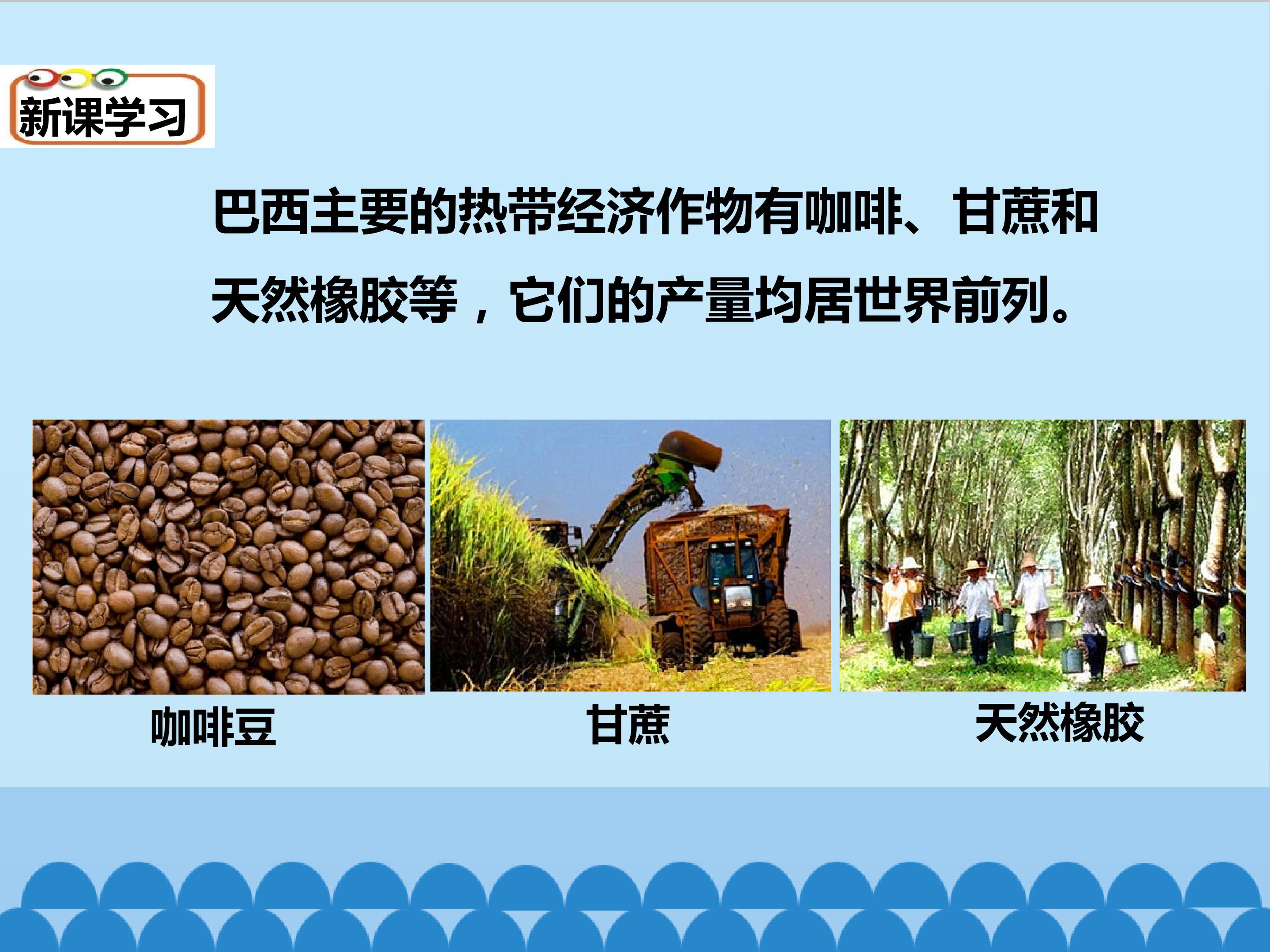 新课学习

巴西主要的热带经济作物有咖啡、甘蔗和天然橡胶等，它们的产量均居世界前列。

咖啡豆

甘蔗

天然橡胶